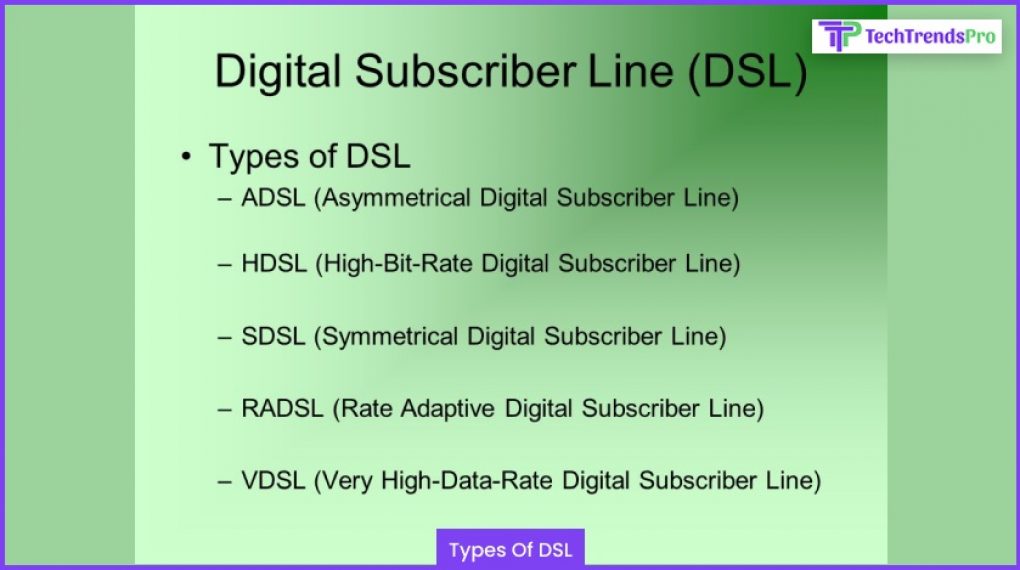 TechTrendsPro

Digital Subscriber Line (DSL)

• Types of DSL
– ADSL (Asymmetrical Digital Subscriber Line)
– HDSL (High-Bit-Rate Digital Subscriber Line)
– SDSL (Symmetrical Digital Subscriber Line)
– RADSL (Rate Adaptive Digital Subscriber Line)
– VDSL (Very High-Data-Rate Digital Subscriber Line)

Types Of DSL